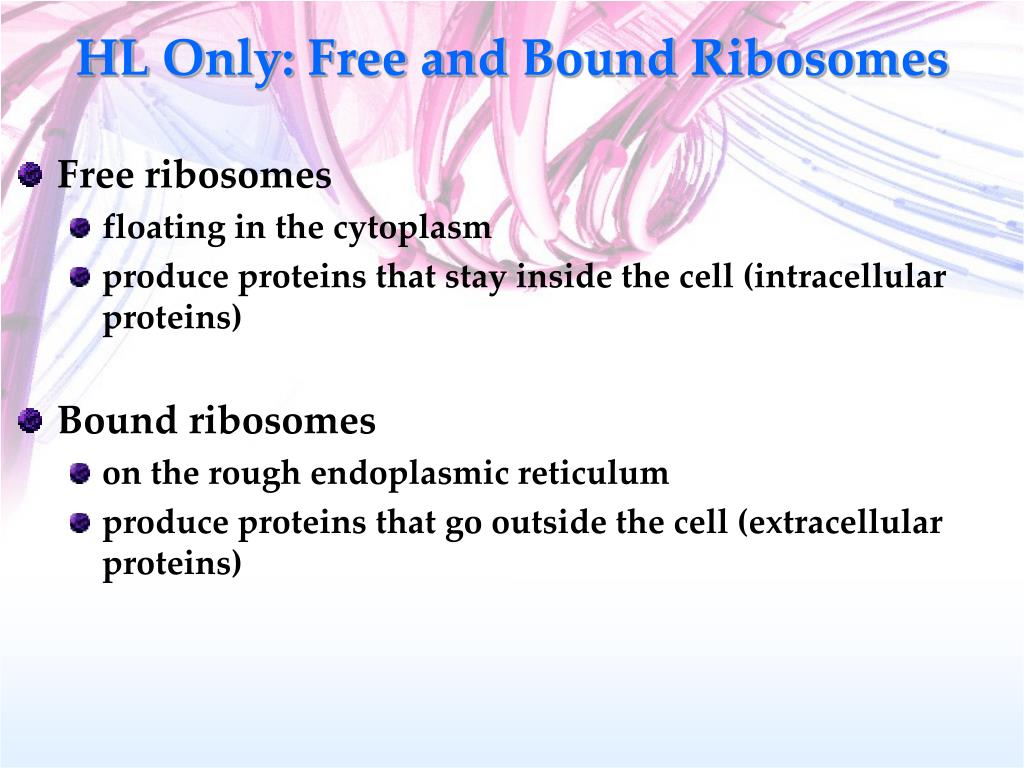 HL Only: Free and Bound Ribosomes

Free ribosomes
floating in the cytoplasm
produce proteins that stay inside the cell (intracellular proteins)

Bound ribosomes
on the rough endoplasmic reticulum
produce proteins that go outside the cell (extracellular proteins)